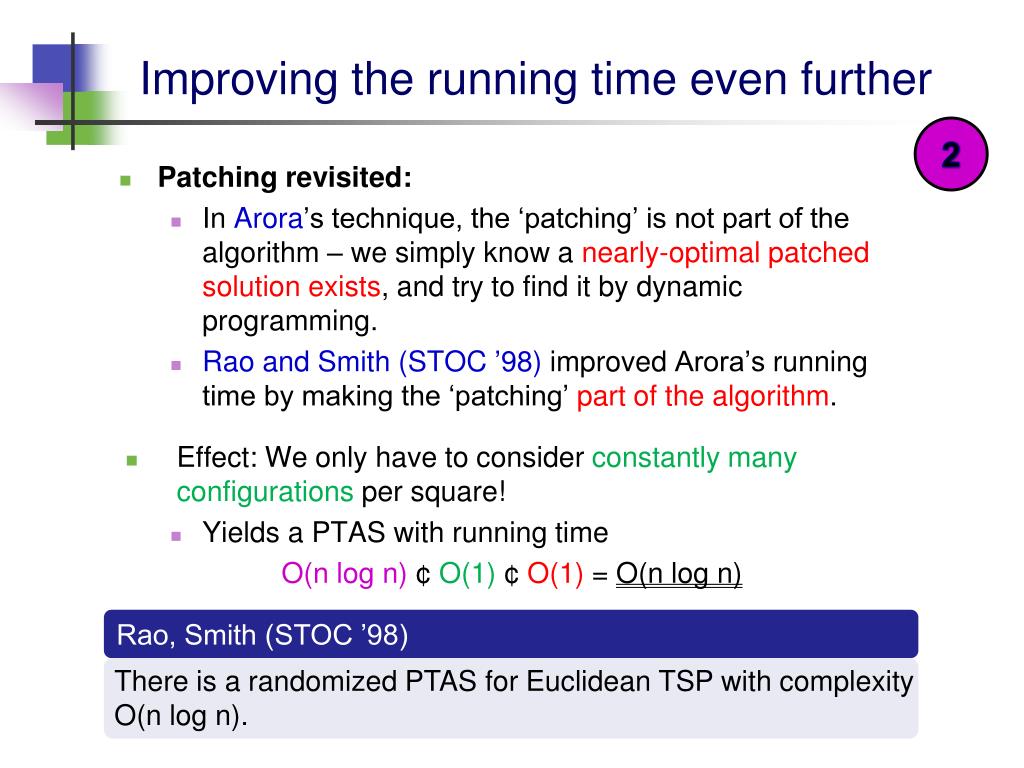 Improving the running time even further

2

Patching revisited:

In Arora's technique, the 'patching' is not part of the algorithm – we simply know a nearly-optimal patched solution exists, and try to find it by dynamic programming.

Rao and Smith (STOC '98) improved Arora's running time by making the 'patching' part of the algorithm.

Effect: We only have to consider constantly many configurations per square!

Yields a PTAS with running time

O(n log n) ¢ O(1) ¢ O(1) = O(n log n)

Rao, Smith (STOC '98)

There is a randomized PTAS for Euclidean TSP with complexity O(n log n).